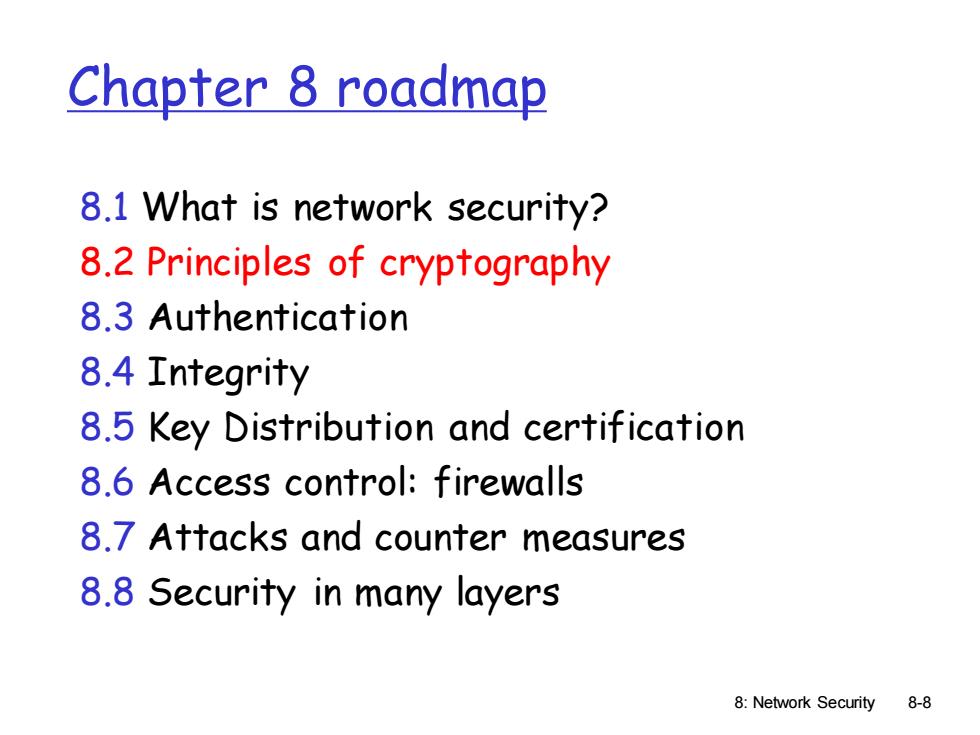 Chapter 8 roadmap

8.1 What is network security?
8.2 Principles of cryptography
8.3 Authentication
8.4 Integrity
8.5 Key Distribution and certification
8.6 Access control: firewalls
8.7 Attacks and counter measures
8.8 Security in many layers

8: Network Security 8-8